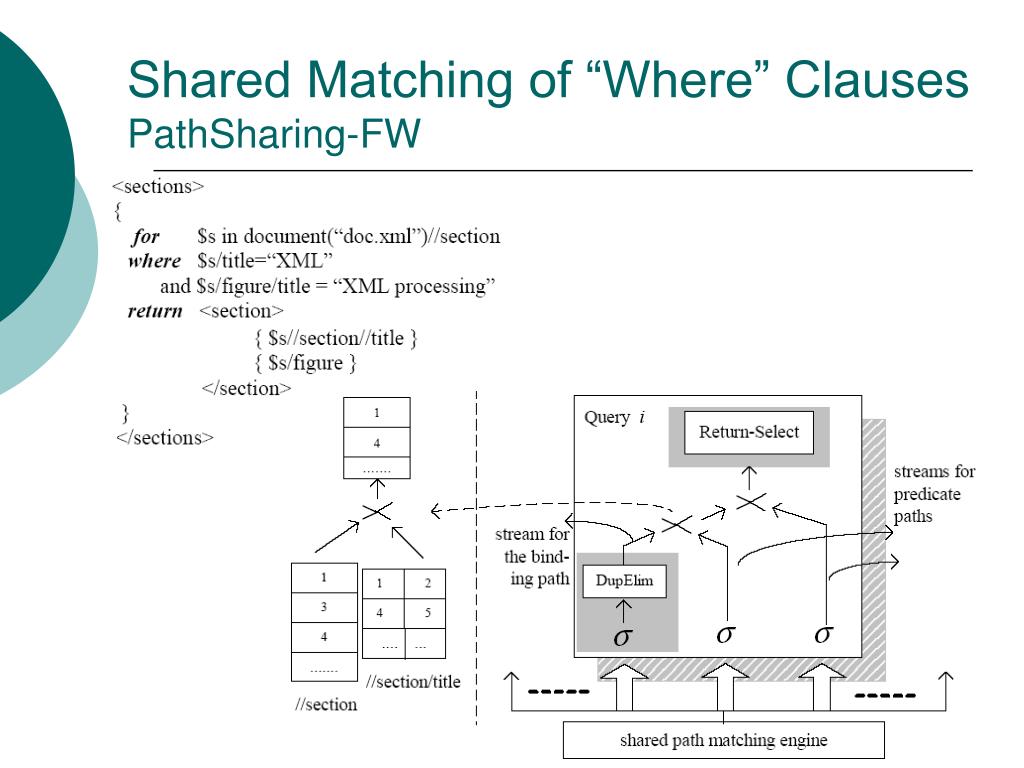 Shared Matching of “Where” Clauses
PathSharing-FW

<sections>
{
for $s in document(“doc.xml”)//section
where $s/title=“XML”
and $s/figure/title = “XML processing”
return <section>
{ $s//section//title }
{ $s/figure }
</section>
}
</sections>

| 1 |
|---|
| 4 |
| ....... |

| 1 |
|---|
| 3 |
| 4 |
| ....... |

//section

| 1 | 2 |
|---|---|
| 4 | 5 |
| .... | ... |

//section/title

Query $i$

Return-Select

streams for predicate paths

stream for the binding path

DupElim

$\sigma$ $\sigma$ $\sigma$

shared path matching engine